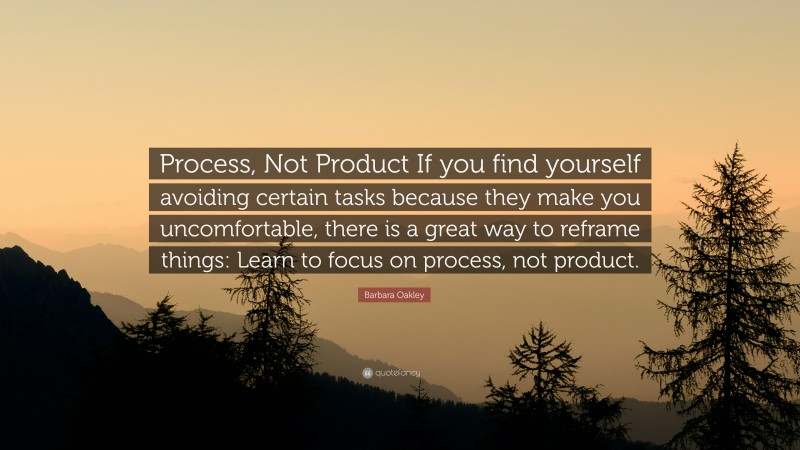 Process, Not Product If you find yourself avoiding certain tasks because they make you uncomfortable, there is a great way to reframe things: Learn to focus on process, not product.

Barbara Oakley

quotefancy